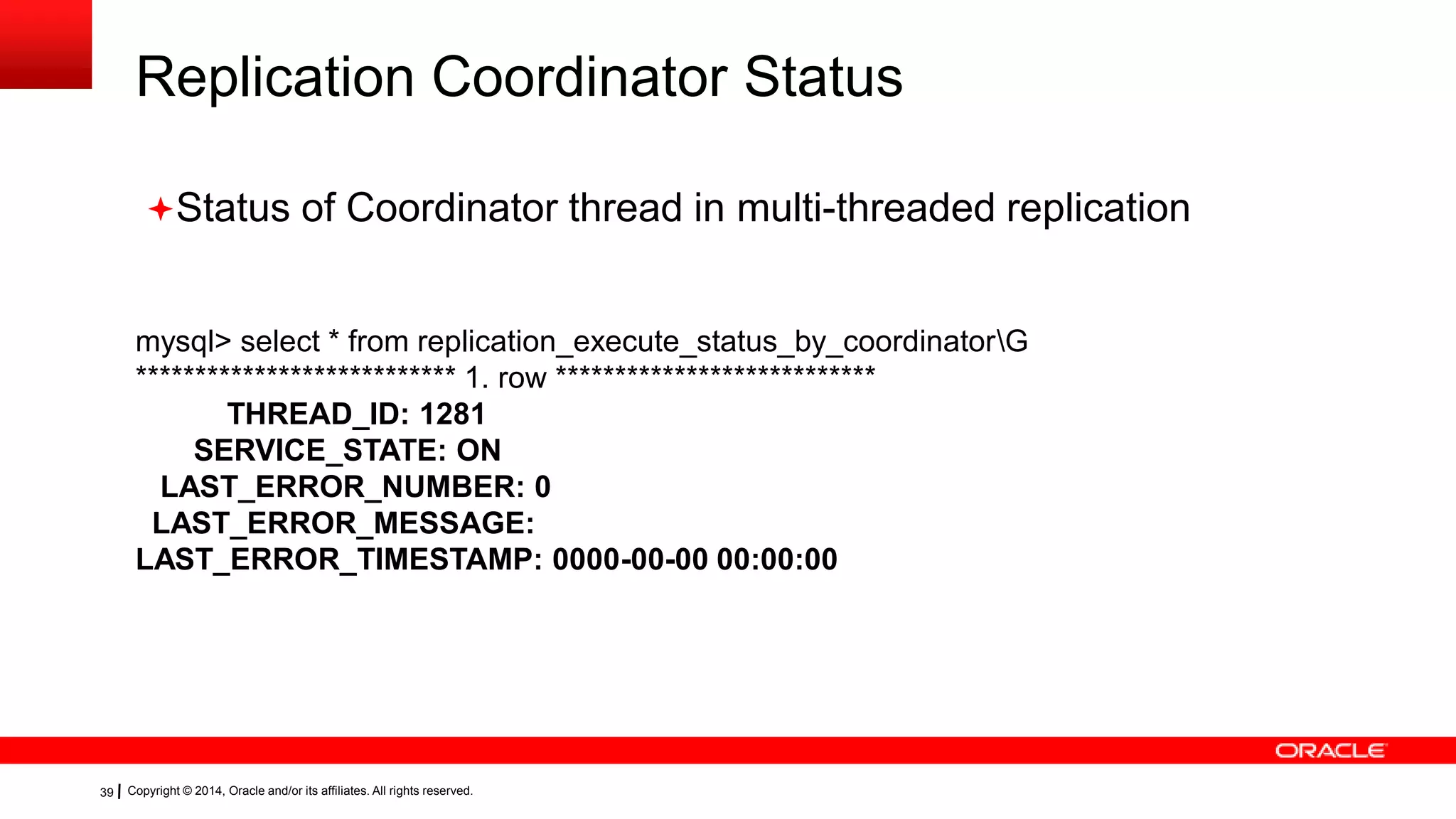 Replication Coordinator Status

Status of Coordinator thread in multi-threaded replication

mysql> select * from replication_execute_status_by_coordinator\G
*************************** 1. row ***************************
THREAD_ID: 1281
SERVICE_STATE: ON
LAST_ERROR_NUMBER: 0
LAST_ERROR_MESSAGE:
LAST_ERROR_TIMESTAMP: 0000-00-00 00:00:00

ORACLE

39 | Copyright © 2014, Oracle and/or its affiliates. All rights reserved.